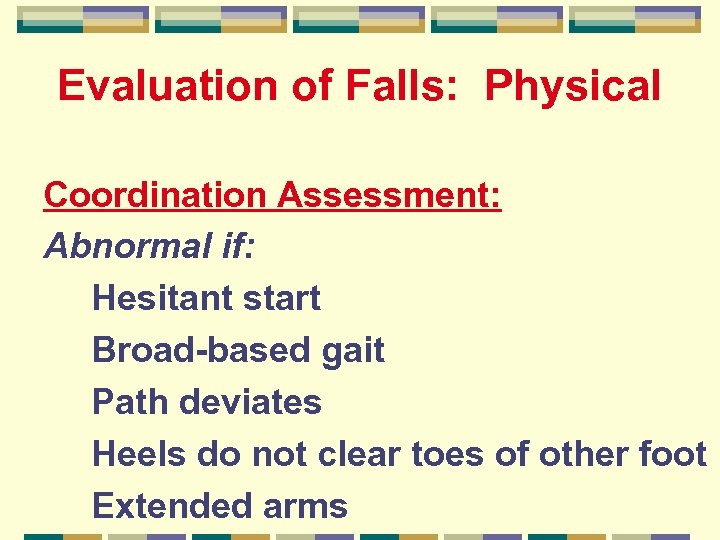 Evaluation of Falls: Physical

Coordination Assessment:

Abnormal if:

Hesitant start

Broad-based gait

Path deviates

Heels do not clear toes of other foot

Extended arms